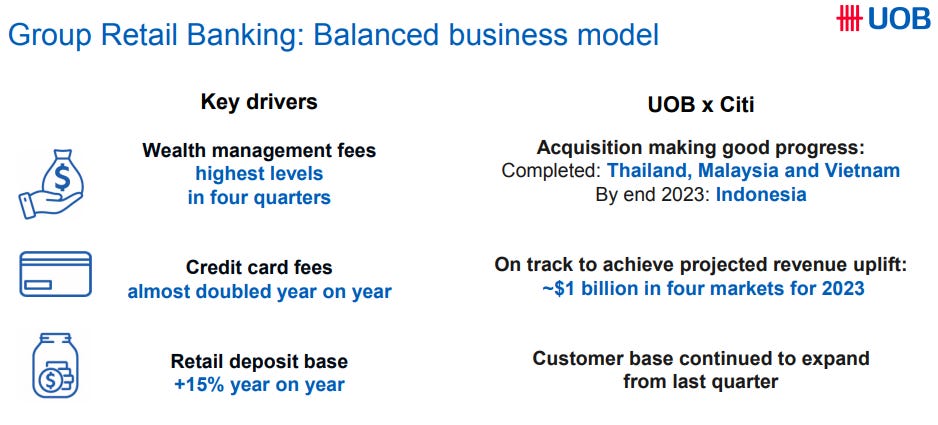 Group Retail Banking: Balanced business model

UOB

Key drivers

Wealth management fees
highest levels
in four quarters

Credit card fees
almost doubled year on year

Retail deposit base
+15% year on year

UOB x Citi

Acquisition making good progress:
Completed: Thailand, Malaysia and Vietnam
By end 2023: Indonesia

On track to achieve projected revenue uplift:
~$1 billion in four markets for 2023

Customer base continued to expand
from last quarter